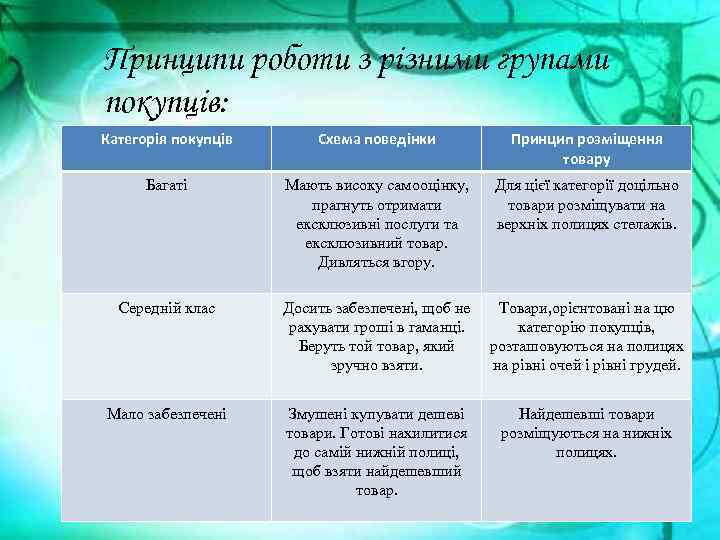 Принципи роботи з різними групами покупців:

| Категорія покупців | Схема поведінки | Принцип розміщення товару |
|---|---|---|
| Багаті | Мають високу самооцінку, прагнуть отримати ексклюзивні послуги та ексклюзивний товар. Дивляться вгору. | Для цієї категорії доцільно товари розміщувати на верхніх полицях стелажів. |
| Середній клас | Досить забезпечені, щоб не рахувати гроші в гаманці. Беруть той товар, який зручно взяти. | Товари,орієнтовані на цю категорію покупців, розташовуються на полицях на рівні очей і рівні грудей. |
| Мало забезпечені | Змушені купувати дешеві товари. Готові нахилитися до самій нижній полиці, щоб взяти найдешевший товар. | Найдешевші товари розміщуються на нижніх полицях. |